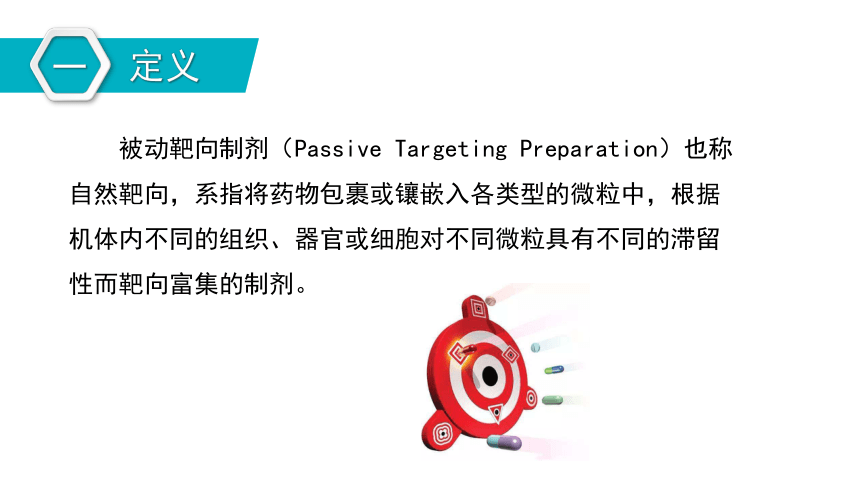 一 定义

被动靶向制剂（Passive Targeting Preparation）也称自然靶向，系指将药物包裹或镶嵌入各类型的微粒中，根据机体内不同的组织、器官或细胞对不同微粒具有不同的滞留性而靶向富集的制剂。